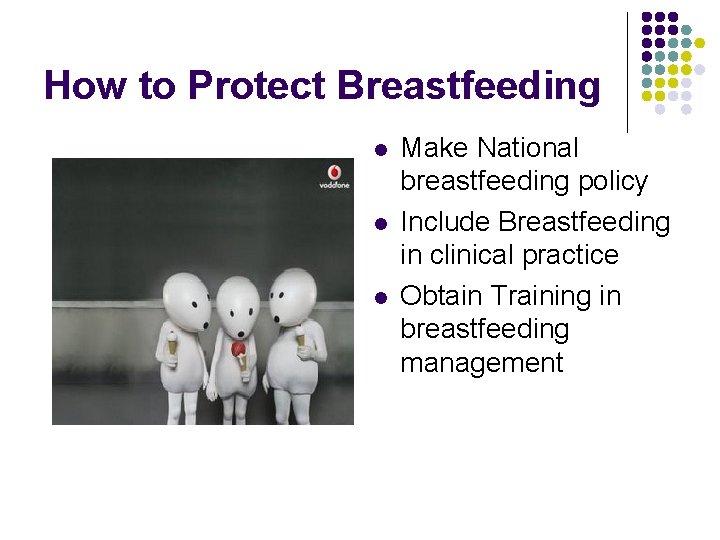 How to Protect Breastfeeding

vodafone

- Make National breastfeeding policy
- Include Breastfeeding in clinical practice
- Obtain Training in breastfeeding management